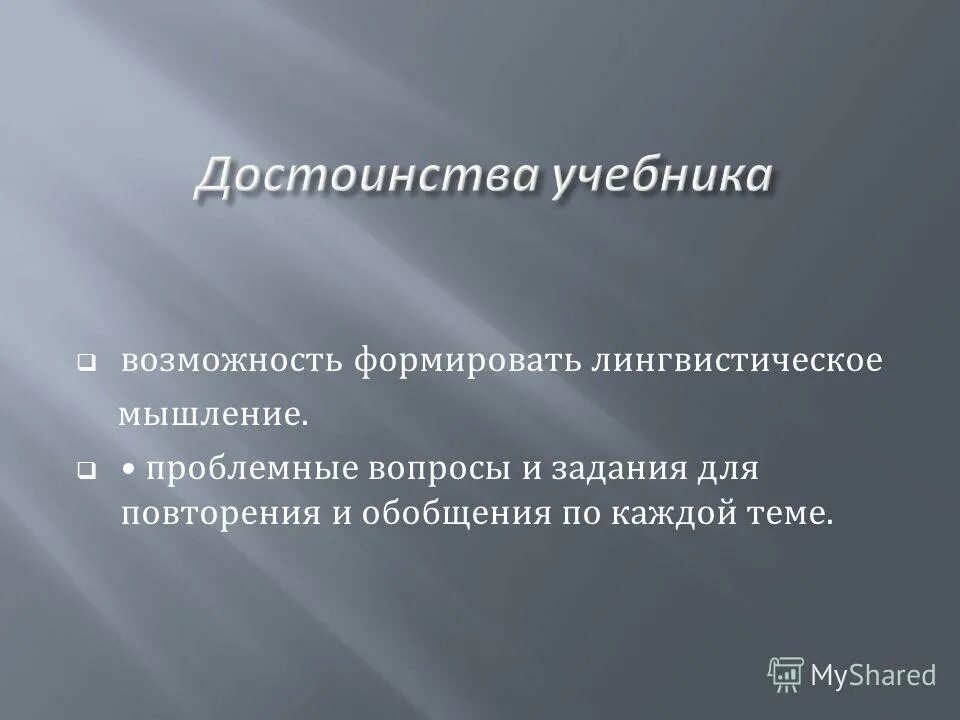 Достоинства учебника

возможность формировать лингвистическое мышление.

• проблемные вопросы и задания для повторения и обобщения по каждой теме.

MyShared